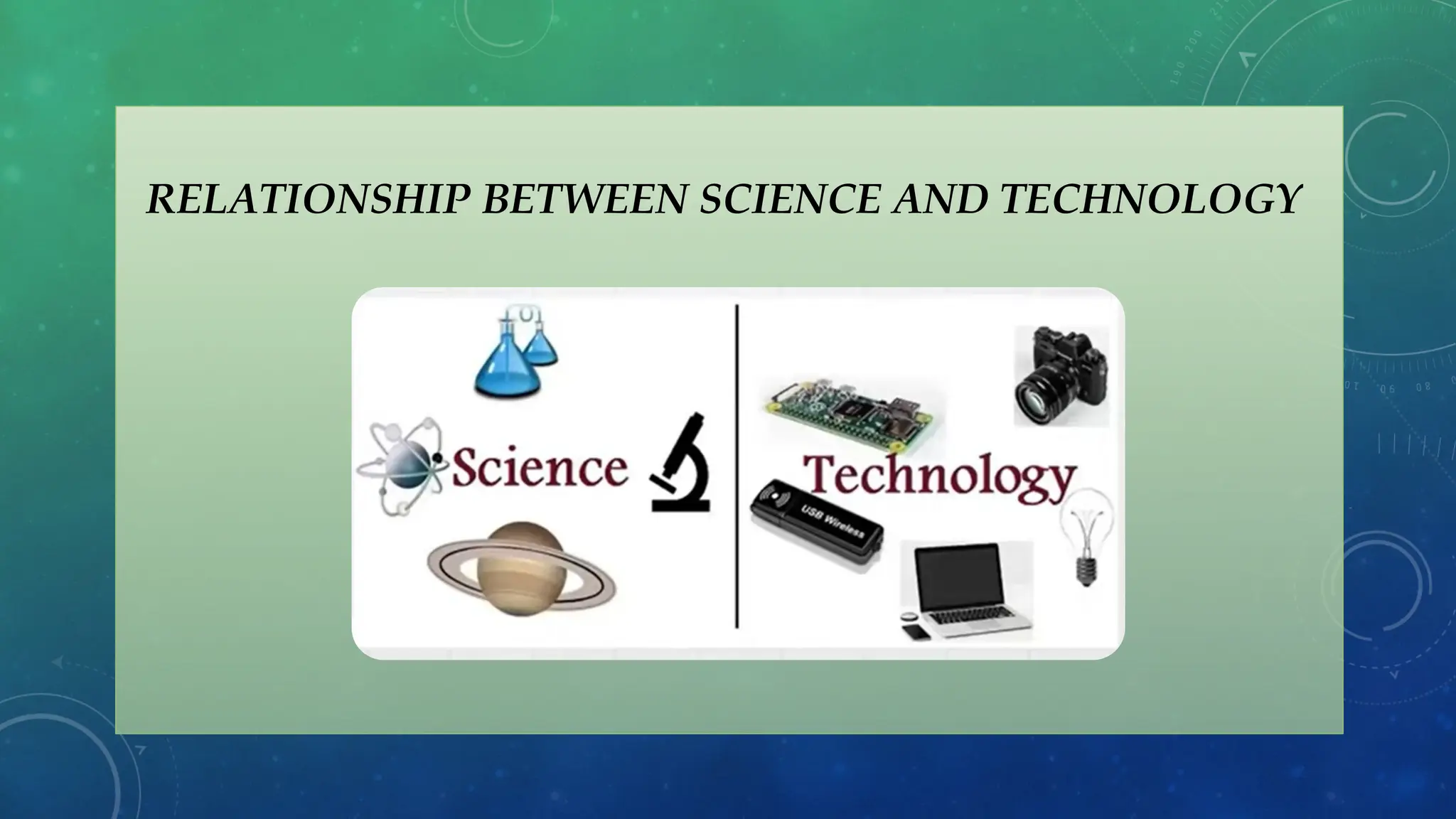 RELATIONSHIP BETWEEN SCIENCE AND TECHNOLOGY

Science

Technology

USB Wireless